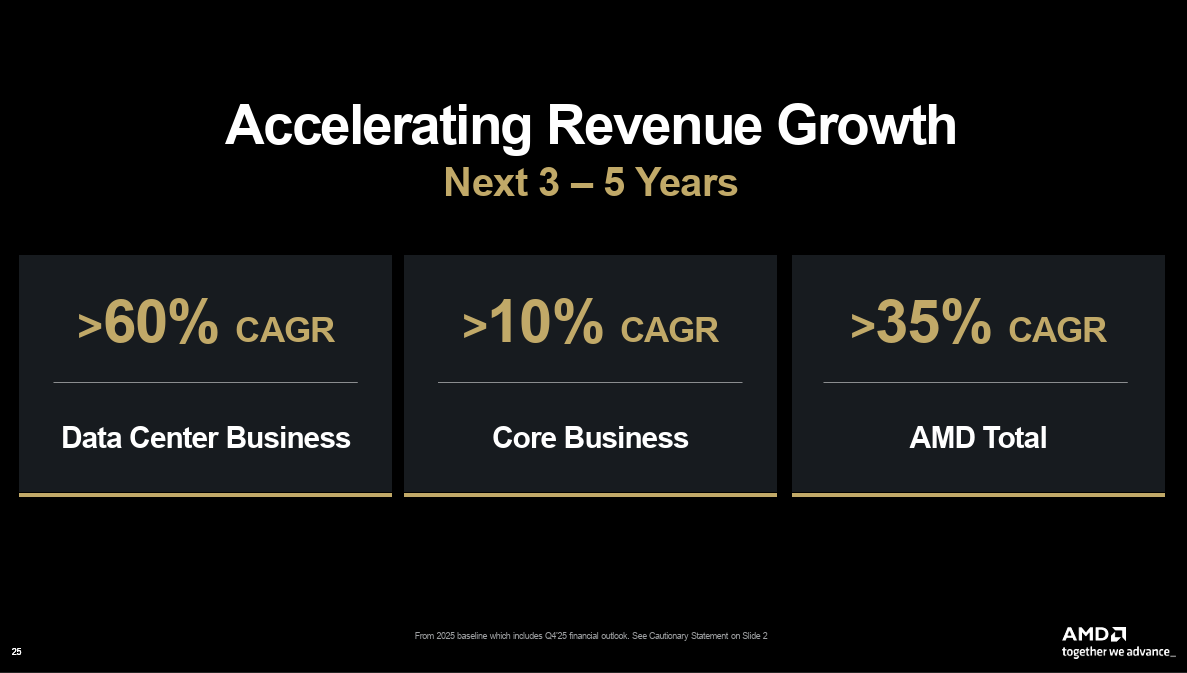 Accelerating Revenue Growth
Next 3 – 5 Years

>60% CAGR
Data Center Business

>10% CAGR
Core Business

>35% CAGR
AMD Total

From 2025 baseline which includes Q4'25 financial outlook. See Cautionary Statement on Slide 2

25

AMD
together we advance_